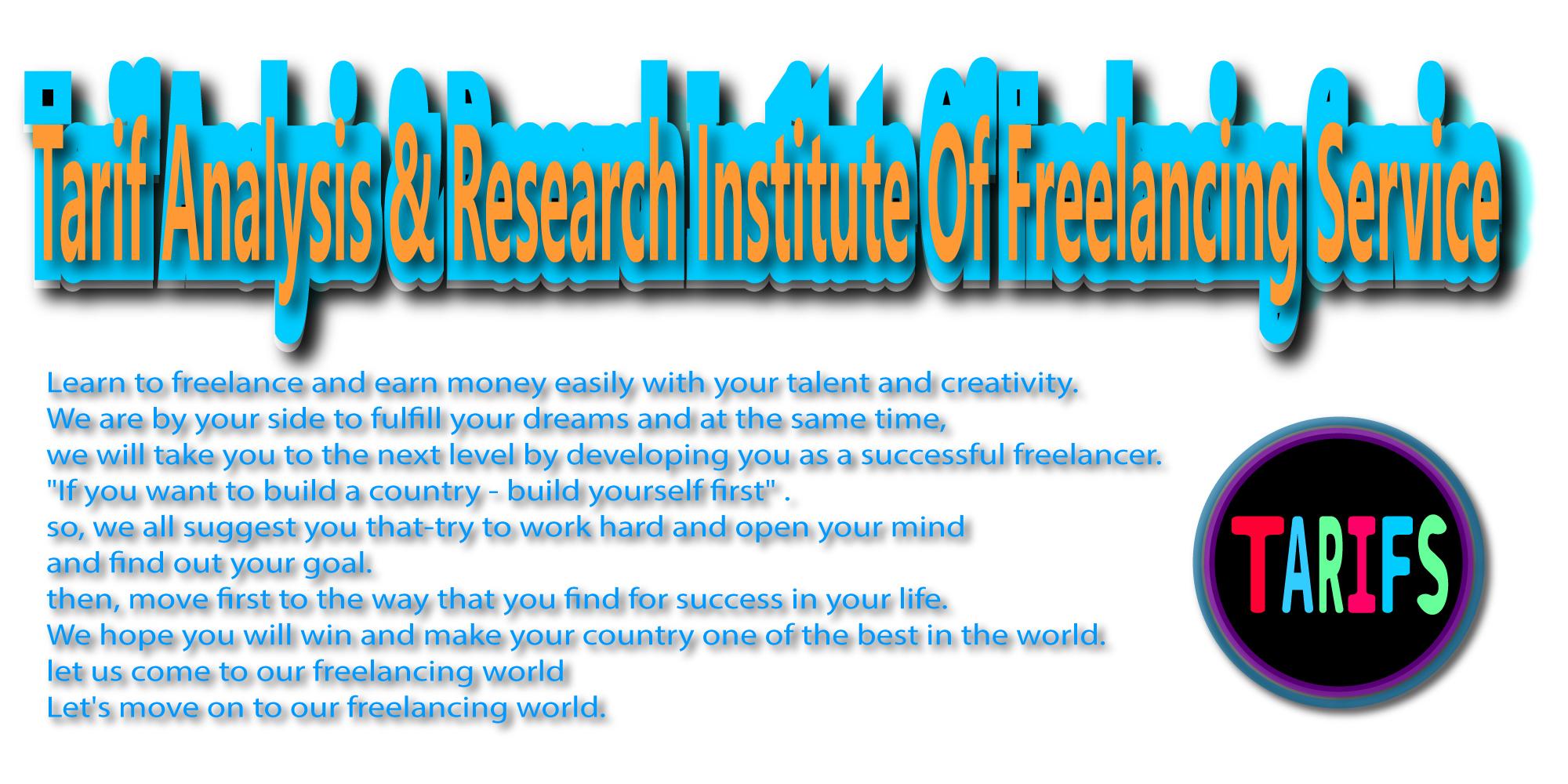 Tarif Analysis & Research Institute Of Freelancing Service

Learn to freelance and earn money easily with your talent and creativity.
We are by your side to fulfill your dreams and at the same time,
we will take you to the next level by developing you as a successful freelancer.
"If you want to build a country - build yourself first" .
so, we all suggest you that-try to work hard and open your mind
and find out your goal.
then, move first to the way that you find for success in your life.
We hope you will win and make your country one of the best in the world.
let us come to our freelancing world
Let's move on to our freelancing world.

TARIFS